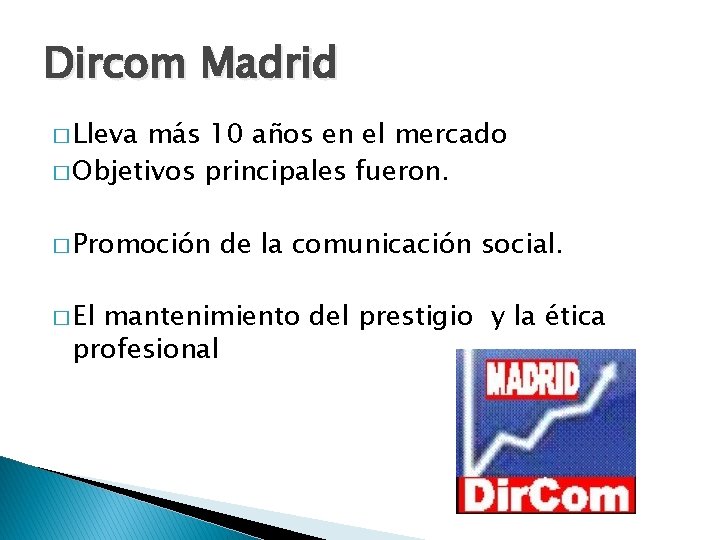 Dircom Madrid

□ Lleva más 10 años en el mercado
□ Objetivos principales fueron.

□ Promoción de la comunicación social.

□ El mantenimiento del prestigio y la ética profesional

MADRID
DirCom